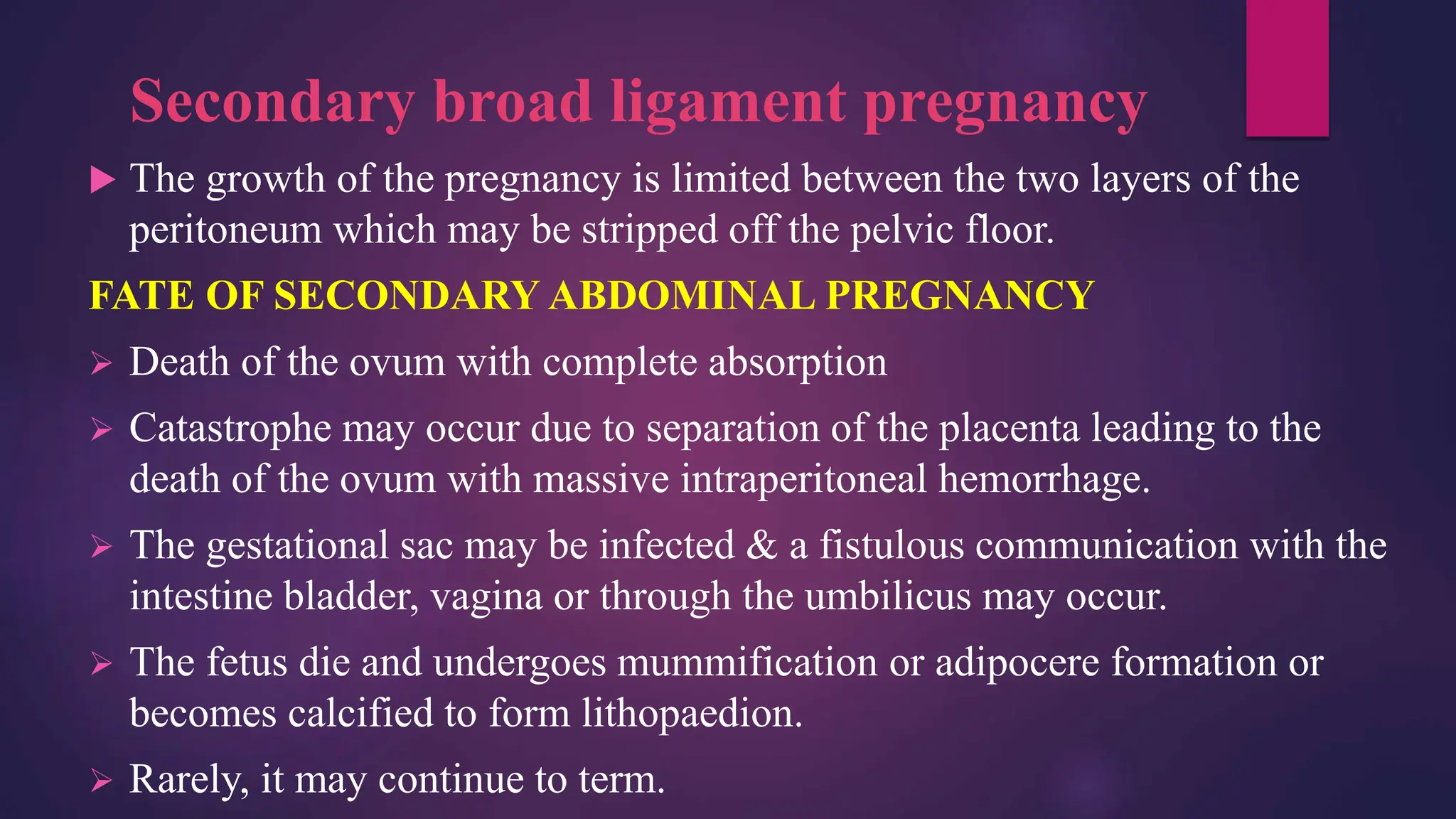 Secondary broad ligament pregnancy

▶ The growth of the pregnancy is limited between the two layers of the peritoneum which may be stripped off the pelvic floor.

FATE OF SECONDARY ABDOMINAL PREGNANCY

➢ Death of the ovum with complete absorption

➢ Catastrophe may occur due to separation of the placenta leading to the death of the ovum with massive intraperitoneal hemorrhage.

➢ The gestational sac may be infected & a fistulous communication with the intestine bladder, vagina or through the umbilicus may occur.

➢ The fetus die and undergoes mummification or adipocere formation or becomes calcified to form lithopaedion.

➢ Rarely, it may continue to term.